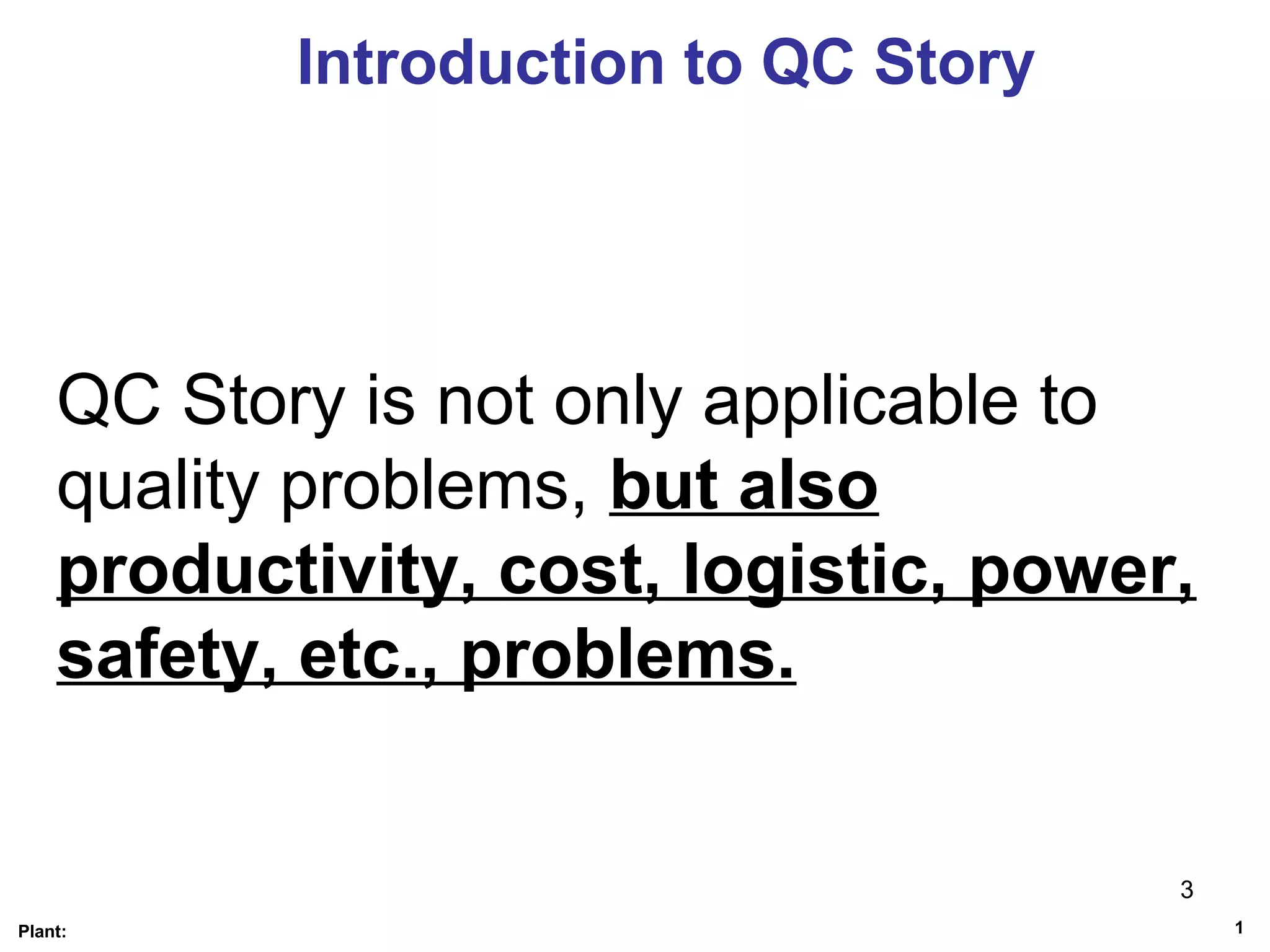 Introduction to QC Story

QC Story is not only applicable to quality problems, but also productivity, cost, logistic, power, safety, etc., problems.

3

Plant:

1